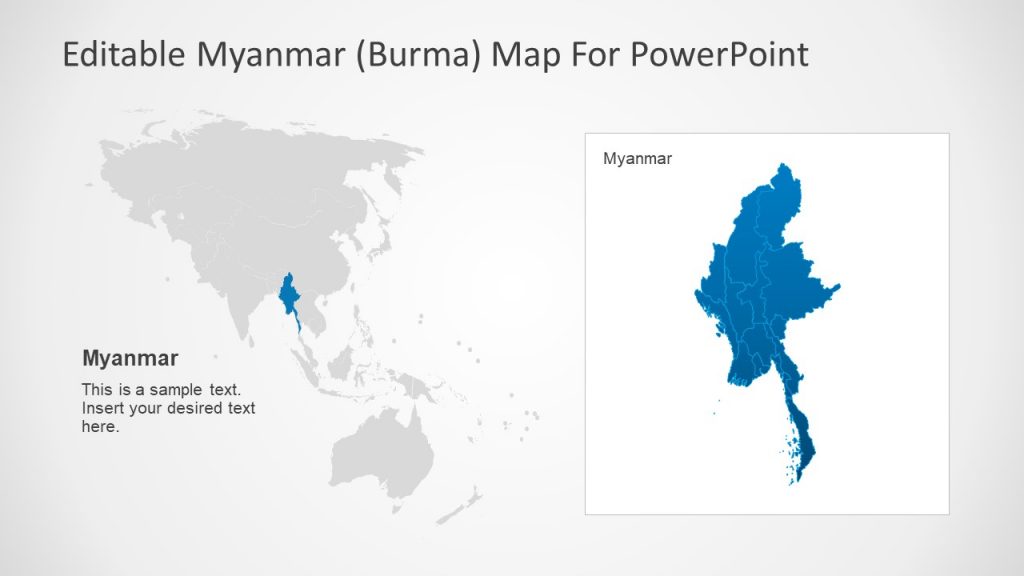 Editable Myanmar (Burma) Map For PowerPoint

Myanmar

This is a sample text. Insert your desired text here.

Myanmar